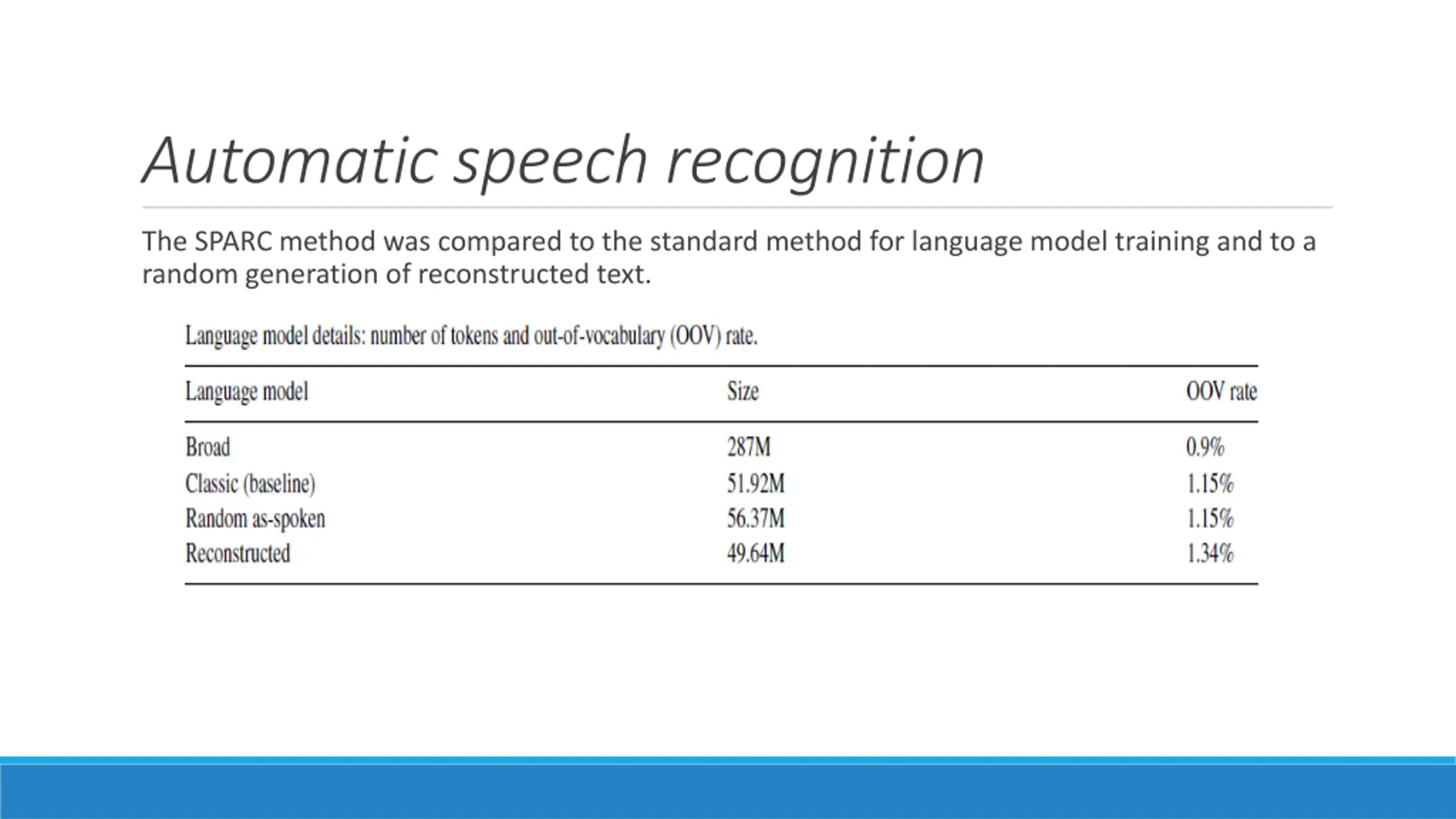 Automatic speech recognition

The SPARC method was compared to the standard method for language model training and to a random generation of reconstructed text.

Language model details: number of tokens and out-of-vocabulary (OOV) rate.

| Language model | Size | OOV rate |
|---|---|---|
| Broad | 287M | 0.9% |
| Classic (baseline) | 51.92M | 1.15% |
| Random as-spoken | 56.37M | 1.15% |
| Reconstructed | 49.64M | 1.34% |